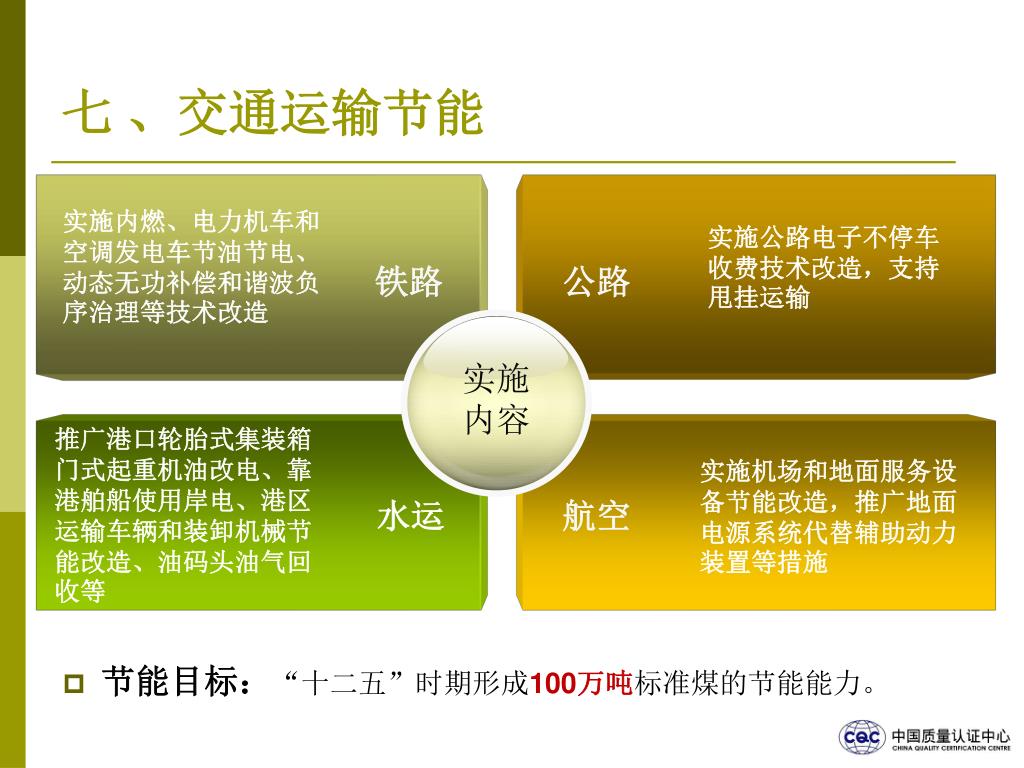 七 、交通运输节能

实施内燃、电力机车和空调发电车节油节电、动态无功补偿和谐波负序治理等技术改造

铁路

公路

实施公路电子不停车收费技术改造，支持甩挂运输

实施内容

推广港口轮胎式集装箱门式起重机油改电、靠港船舶使用岸电、港区运输车辆和装卸机械节能改造、油码头油气回收等

水运

航空

实施机场和地面服务设备节能改造，推广地面电源系统代替辅助动力装置等措施

节能目标：“十二五”时期形成100万吨标准煤的节能能力。

CQC 中国质量认证中心 CHINA QUALITY CERTIFICATION CENTRE